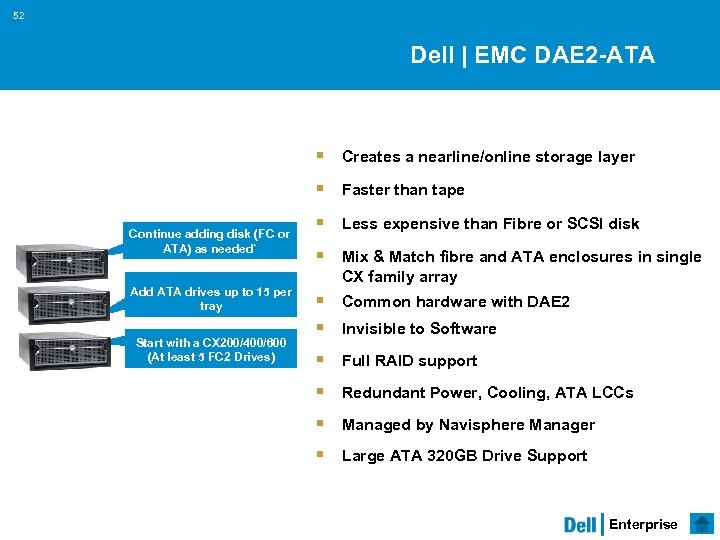 52

Dell | EMC DAE2-ATA

Continue adding disk (FC or ATA) as needed`

Add ATA drives up to 15 per tray

Start with a CX200/400/600 (At least 5 FC2 Drives)

- Creates a nearline/online storage layer
- Faster than tape
- Less expensive than Fibre or SCSI disk
- Mix & Match fibre and ATA enclosures in single CX family array
- Common hardware with DAE2
- Invisible to Software
- Full RAID support
- Redundant Power, Cooling, ATA LCCs
- Managed by Navisphere Manager
- Large ATA 320GB Drive Support

Dell | Enterprise